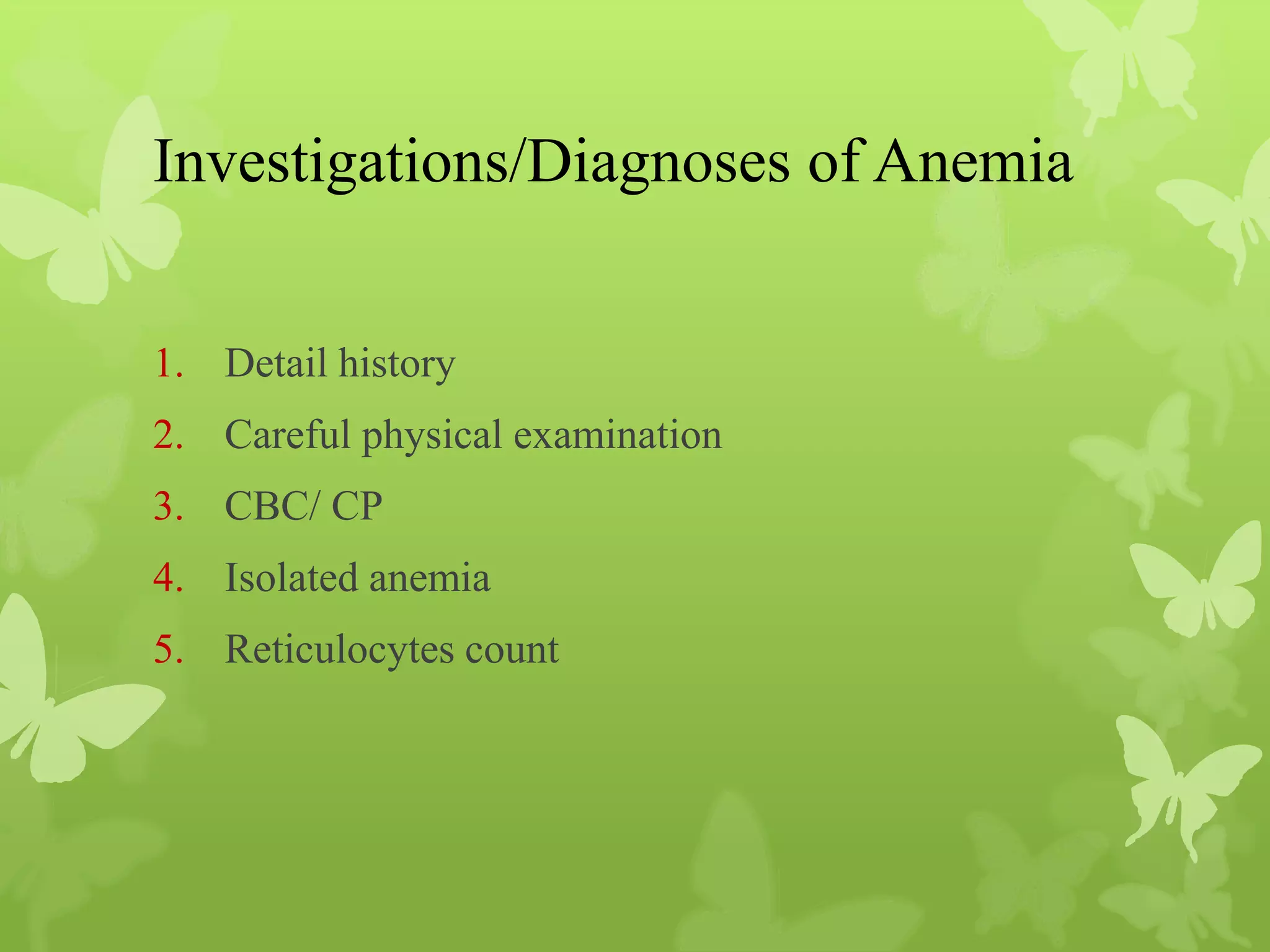 Investigations/Diagnoses of Anemia

1. Detail history
2. Careful physical examination
3. CBC/ CP
4. Isolated anemia
5. Reticulocytes count